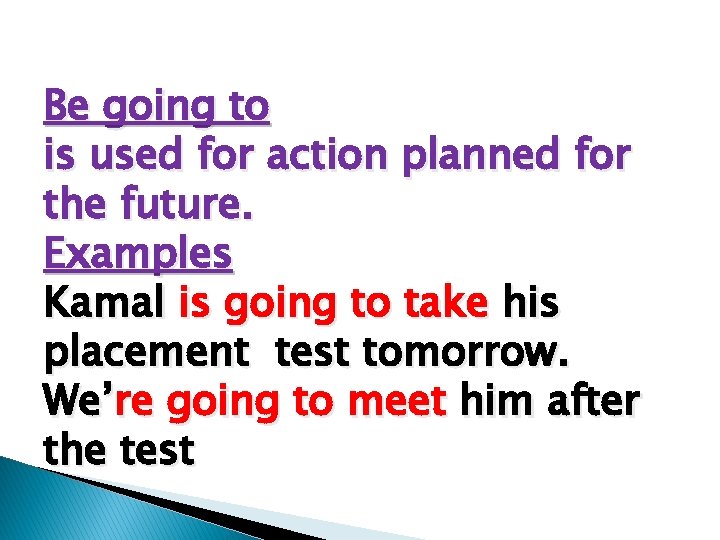 Be going to
is used for action planned for the future.
Examples
Kamal is going to take his placement test tomorrow.
We're going to meet him after the test